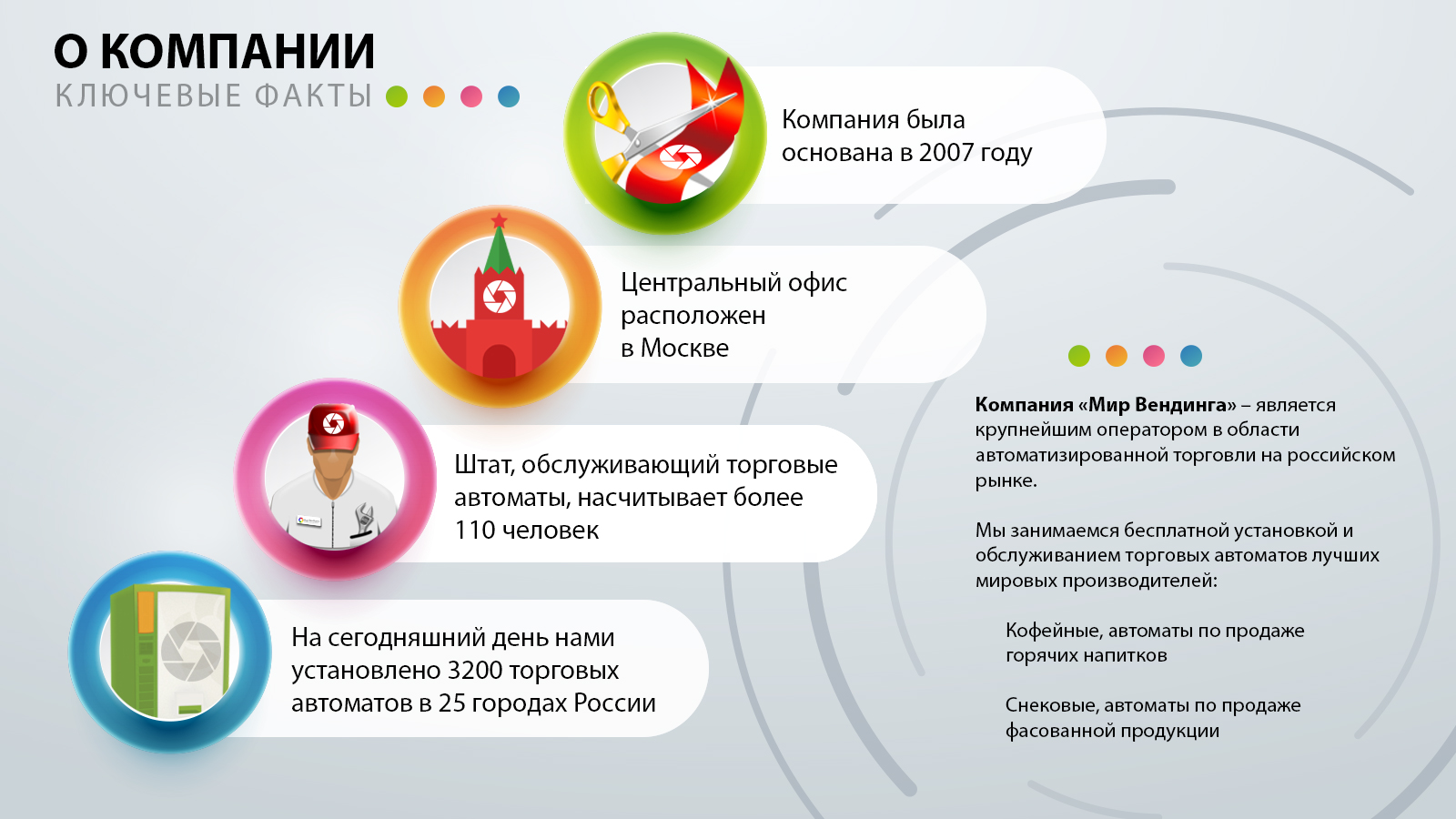 О КОМПАНИИ
КЛЮЧЕВЫЕ ФАКТЫ

Компания была основана в 2007 году

Центральный офис расположен в Москве

Штат, обслуживающий торговые автоматы, насчитывает более 110 человек

На сегодняшний день нами установлено 3200 торговых автоматов в 25 городах России

Компания «Мир Вендинга» – является крупнейшим оператором в области автоматизированной торговли на российском рынке.

Мы занимаемся бесплатной установкой и обслуживанием торговых автоматов лучших мировых производителей:

Кофейные, автоматы по продаже горячих напитков

Снековые, автоматы по продаже фасованной продукции